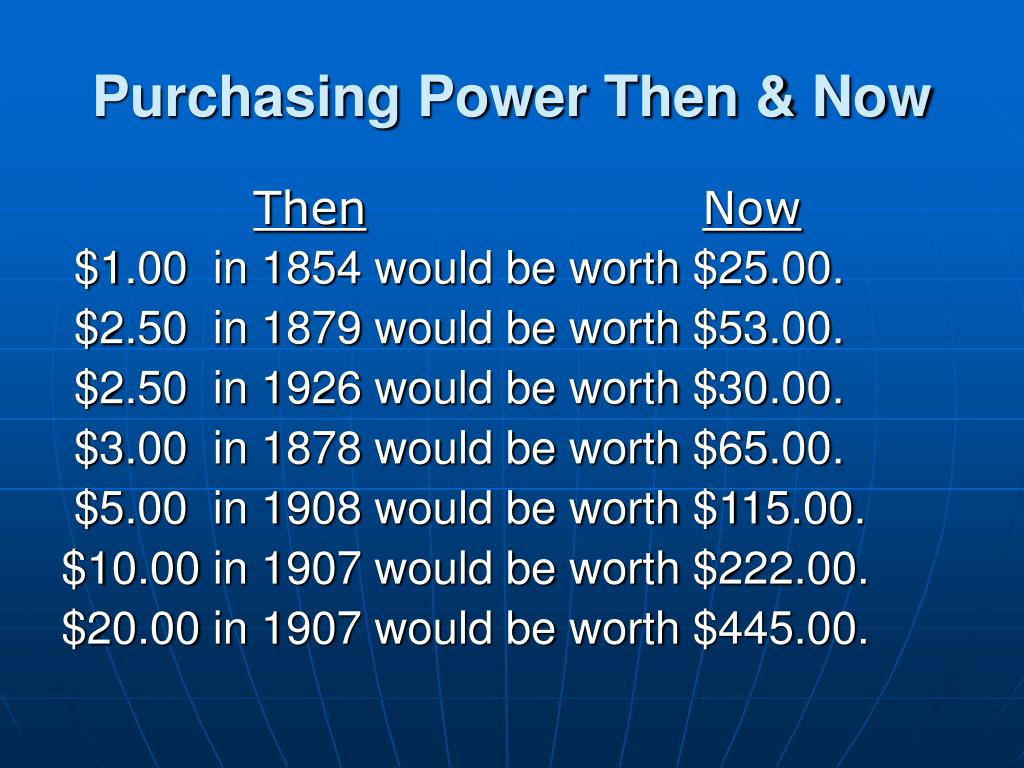 Purchasing Power Then & Now

Then Now

\$1.00 in 1854 would be worth \$25.00.
\$2.50 in 1879 would be worth \$53.00.
\$2.50 in 1926 would be worth \$30.00.
\$3.00 in 1878 would be worth \$65.00.
\$5.00 in 1908 would be worth \$115.00.
\$10.00 in 1907 would be worth \$222.00.
\$20.00 in 1907 would be worth \$445.00.